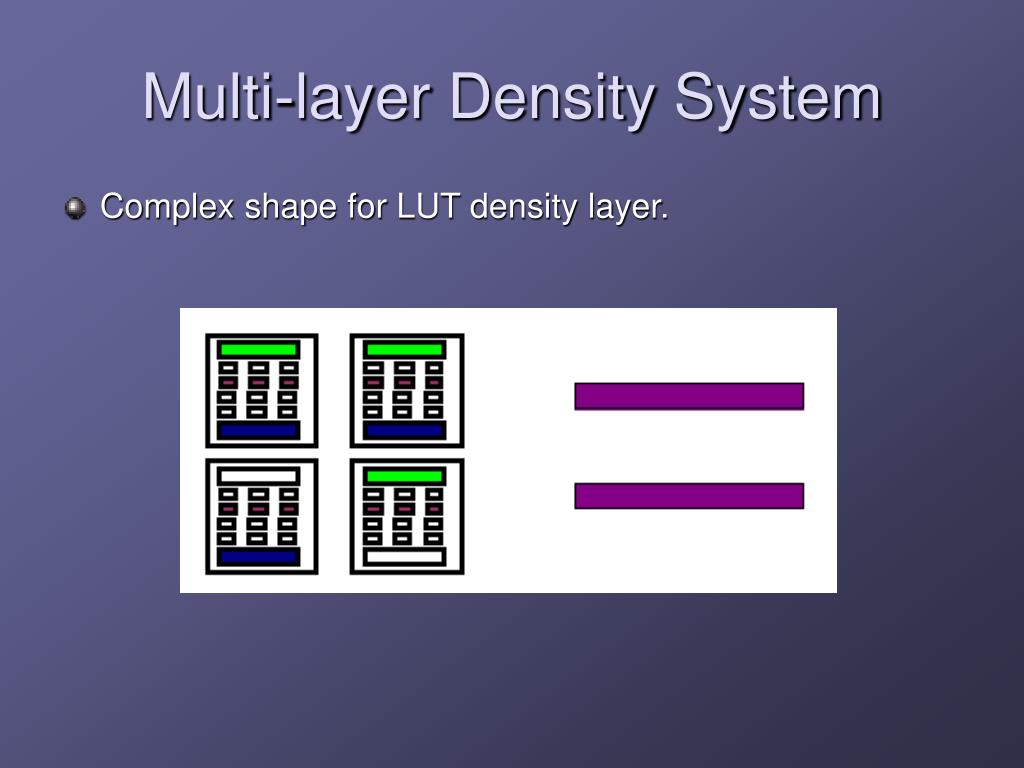 Multi-layer Density System

Complex shape for LUT density layer.